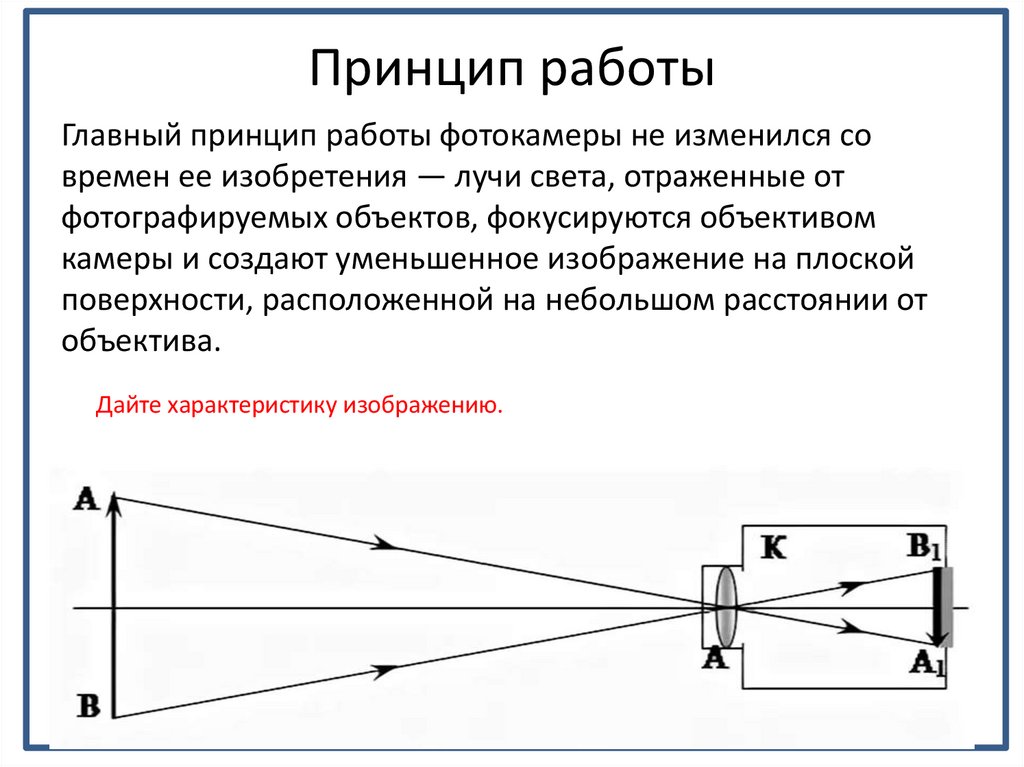 Принцип работы

Главный принцип работы фотокамеры не изменился со времен ее изобретения — лучи света, отраженные от фотографируемых объектов, фокусируются объективом камеры и создают уменьшенное изображение на плоской поверхности, расположенной на небольшом расстоянии от объектива.

Дайте характеристику изображению.

A

B

K

$B_1$

A

$A_1$